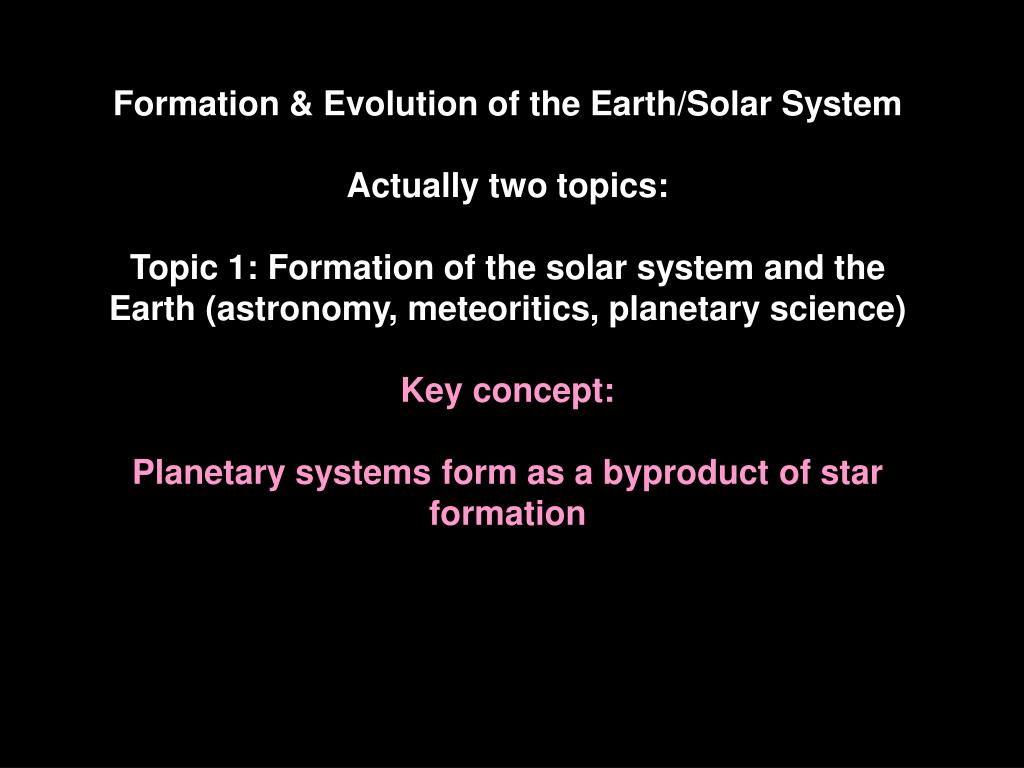 Formation & Evolution of the Earth/Solar System

Actually two topics:

Topic 1: Formation of the solar system and the Earth (astronomy, meteoritics, planetary science)

Key concept:

Planetary systems form as a byproduct of star formation